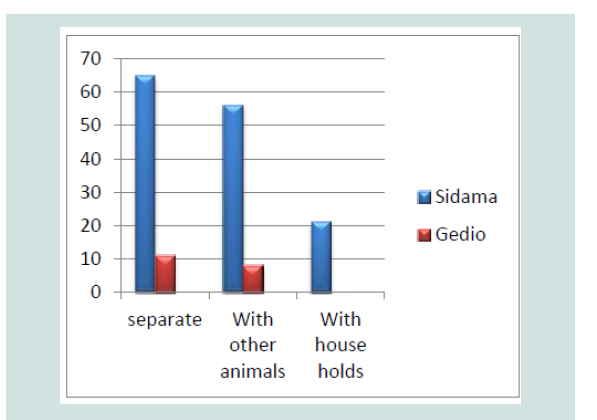 70
60
50
40
30
20
10
0

separate
With other animals
With house holds

Sidama
Gedio